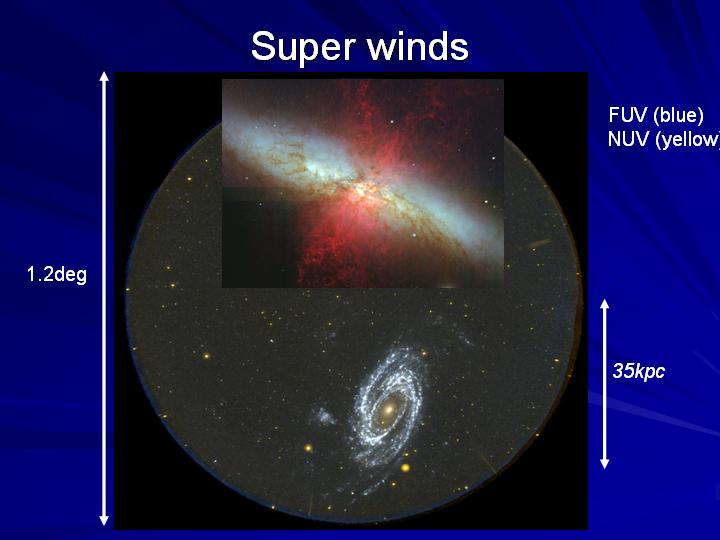 Super winds

FUV (blue)
NUV (yellow)

1.2deg

35kpc